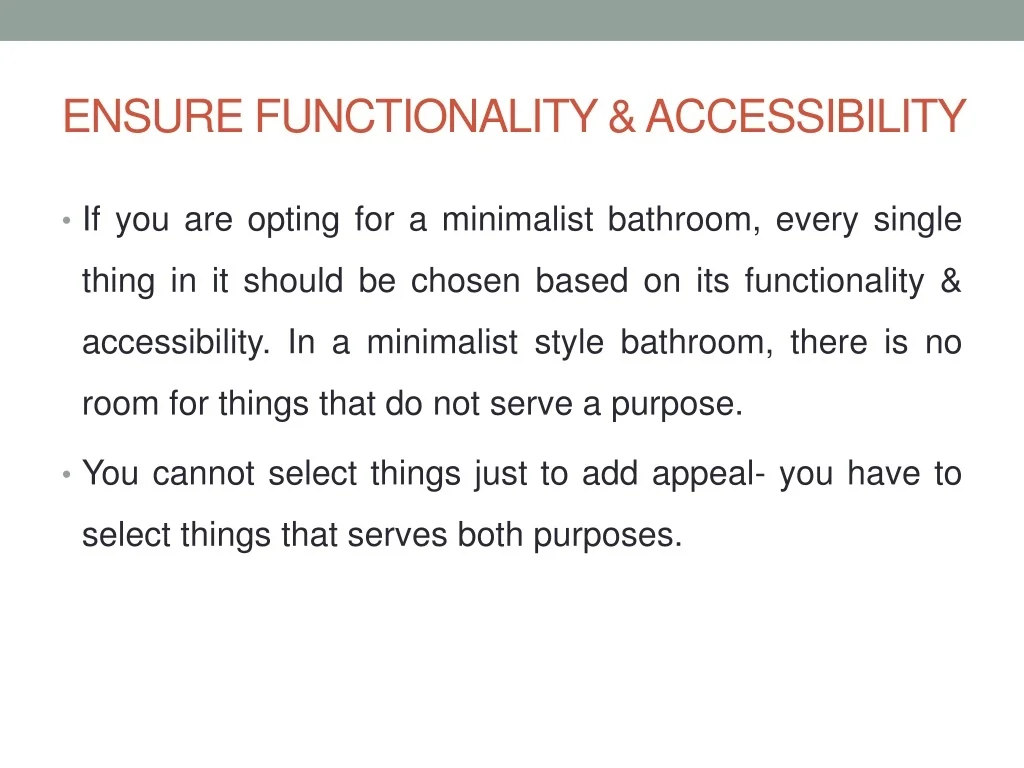 ENSURE FUNCTIONALITY & ACCESSIBILITY

• If you are opting for a minimalist bathroom, every single thing in it should be chosen based on its functionality & accessibility. In a minimalist style bathroom, there is no room for things that do not serve a purpose.

• You cannot select things just to add appeal- you have to select things that serves both purposes.